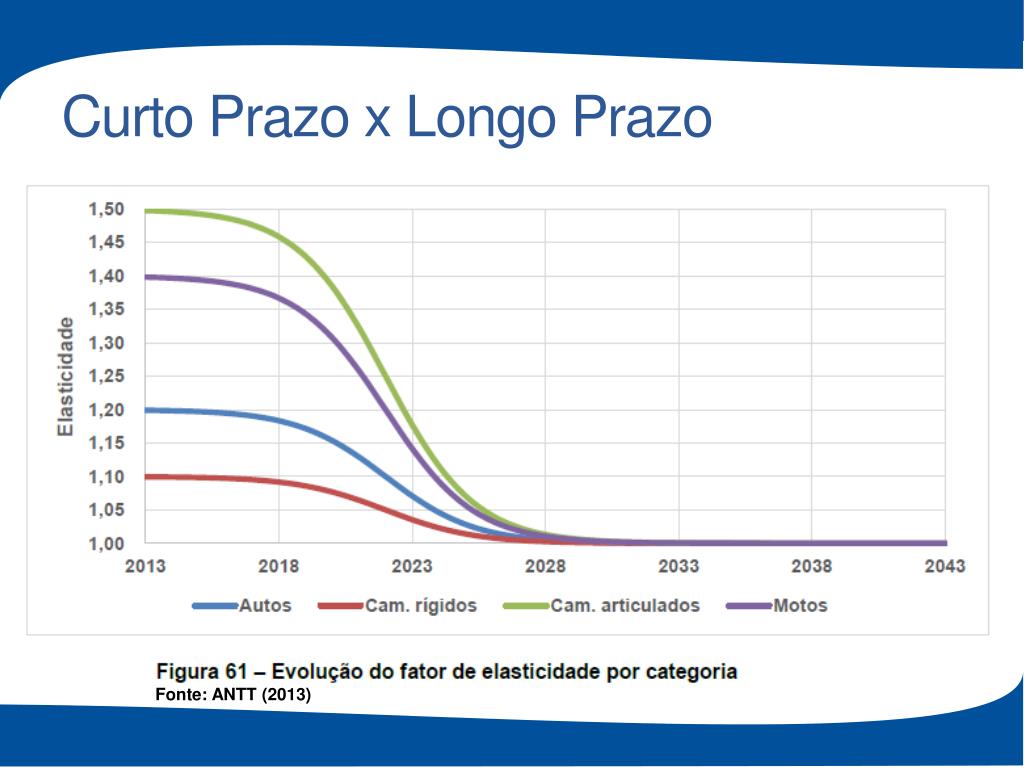 Curto Prazo x Longo Prazo

1,50
1,45
1,40
1,35
1,30
1,25
1,20
1,15
1,10
1,05
1,00

Elasticidade

2013 2018 2023 2028 2033 2038 2043

Autos
Cam. rígidos
Cam. articulados
Motos

Figura 61 – Evolução do fator de elasticidade por categoria
Fonte: ANTT (2013)